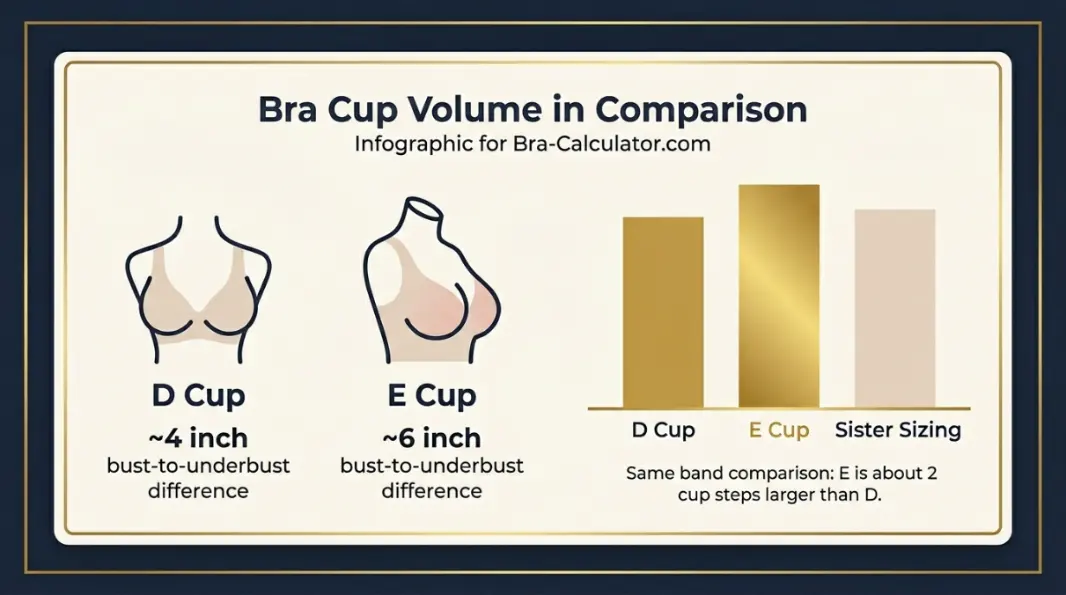 Bra Cup Volume in Comparison
Infographic for Bra-Calculator.com

D Cup
~4 inch
bust-to-underbust difference

E Cup
~6 inch
bust-to-underbust difference

D Cup
E Cup
Sister Sizing

Same band comparison: E is about 2 cup steps larger than D.